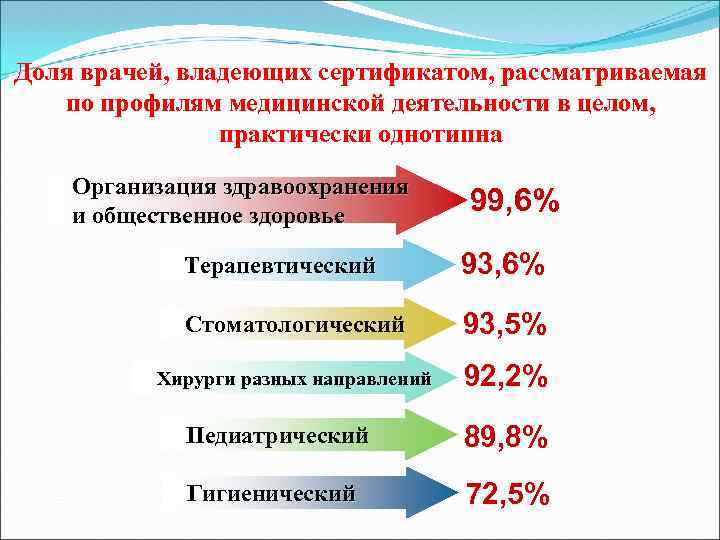 Доля врачей, владеющих сертификатом, рассматриваемая по профилям медицинской деятельности в целом, практически однотипна

Организация здравоохранения и общественное здоровье
99,6%

Терапевтический
93,6%

Стоматологический
93,5%

Хирурги разных направлений
92,2%

Педиатрический
89,8%

Гигиенический
72,5%